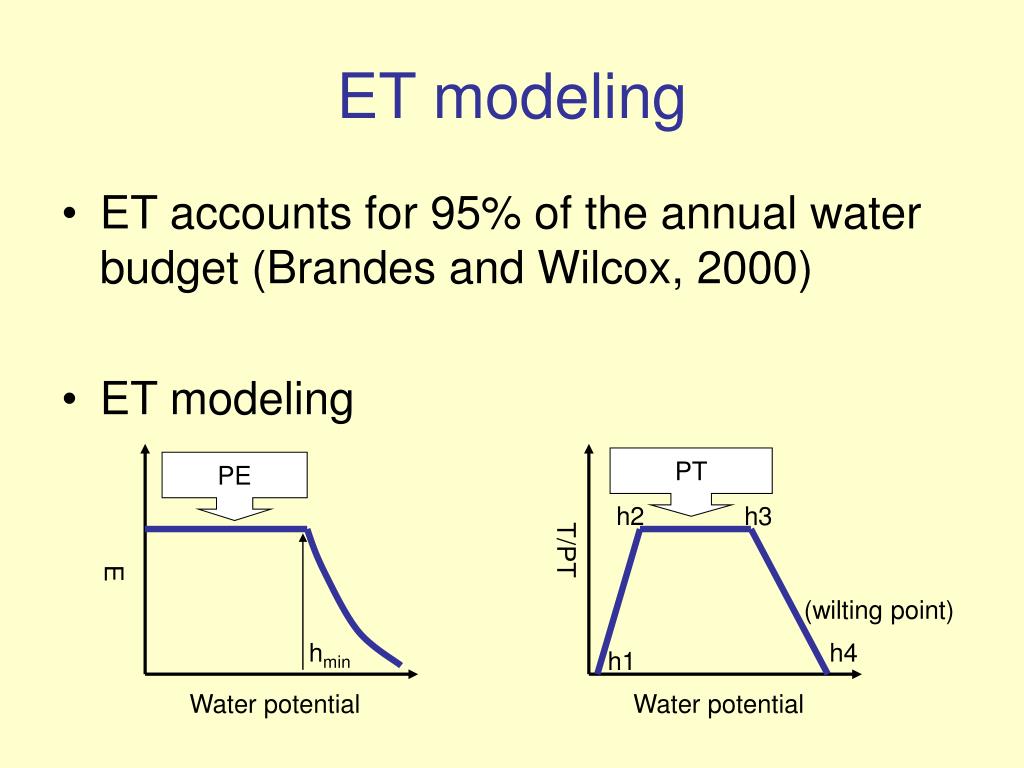 ET modeling

• ET accounts for 95% of the annual water budget (Brandes and Wilcox, 2000)

• ET modeling

PE

E

$h_{min}$

Water potential

PT

T/PT

h2

h3

(wilting point)

h1

h4

Water potential